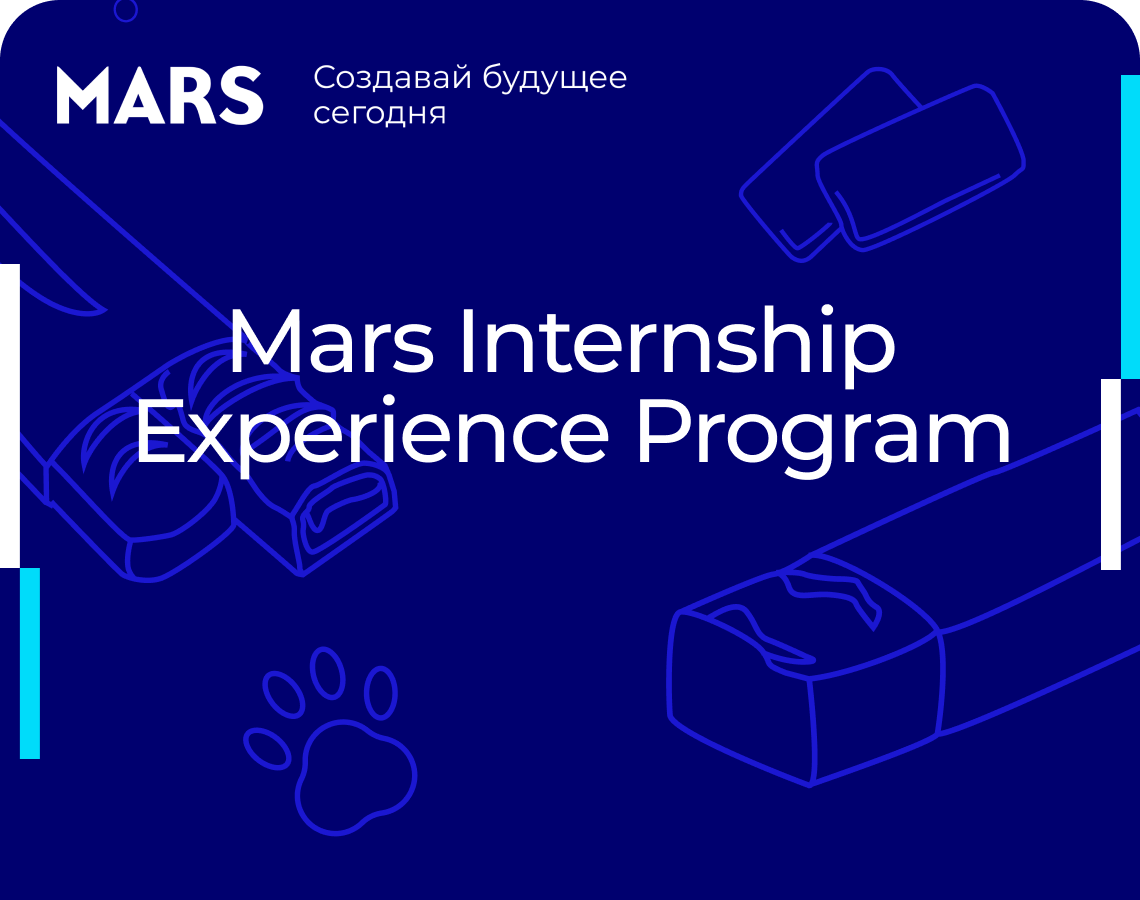 MARS

Создавай будущее сегодня

Mars Internship Experience Program